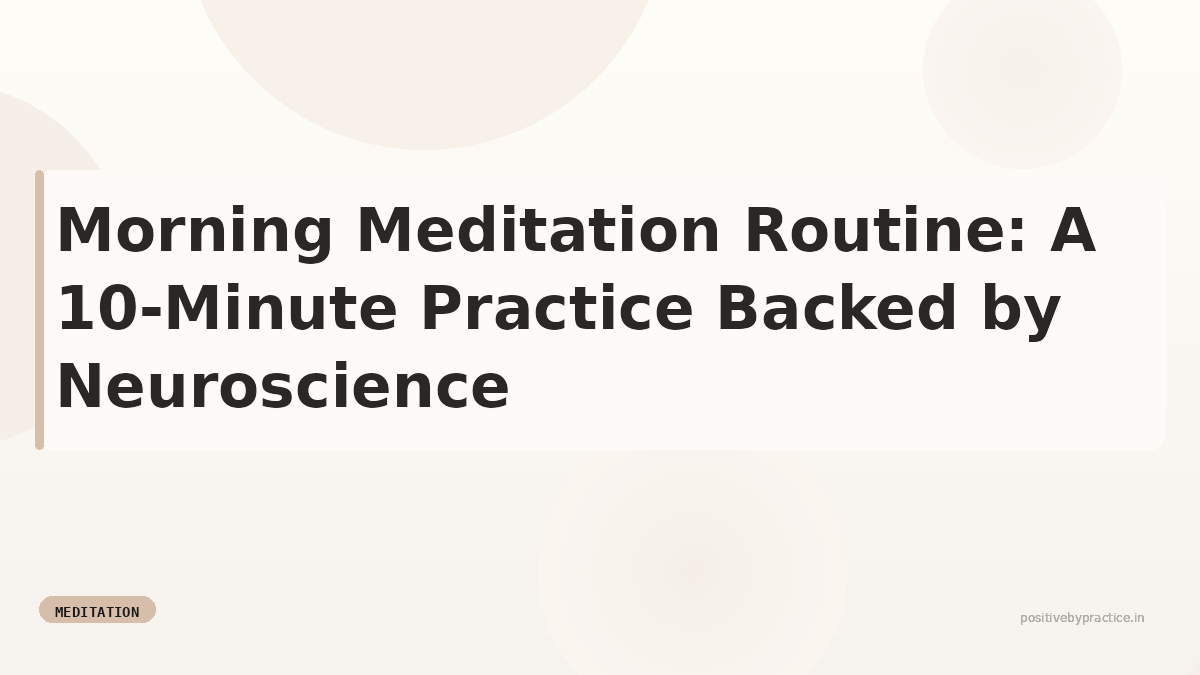 Morning Meditation Routine: A 10-Minute Practice Backed by Neuroscience

MEDITATION

positivebypractice.in